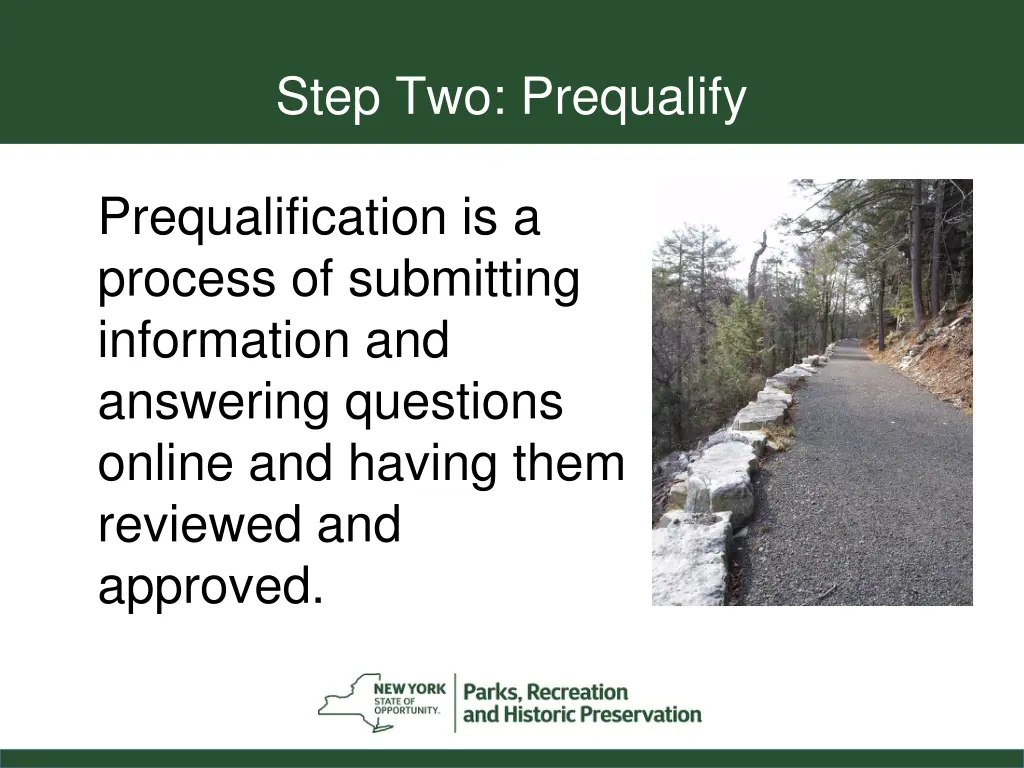 Step Two: Prequalify

Prequalification is a process of submitting information and answering questions online and having them reviewed and approved.

NEW YORK STATE OF OPPORTUNITY. Parks, Recreation and Historic Preservation